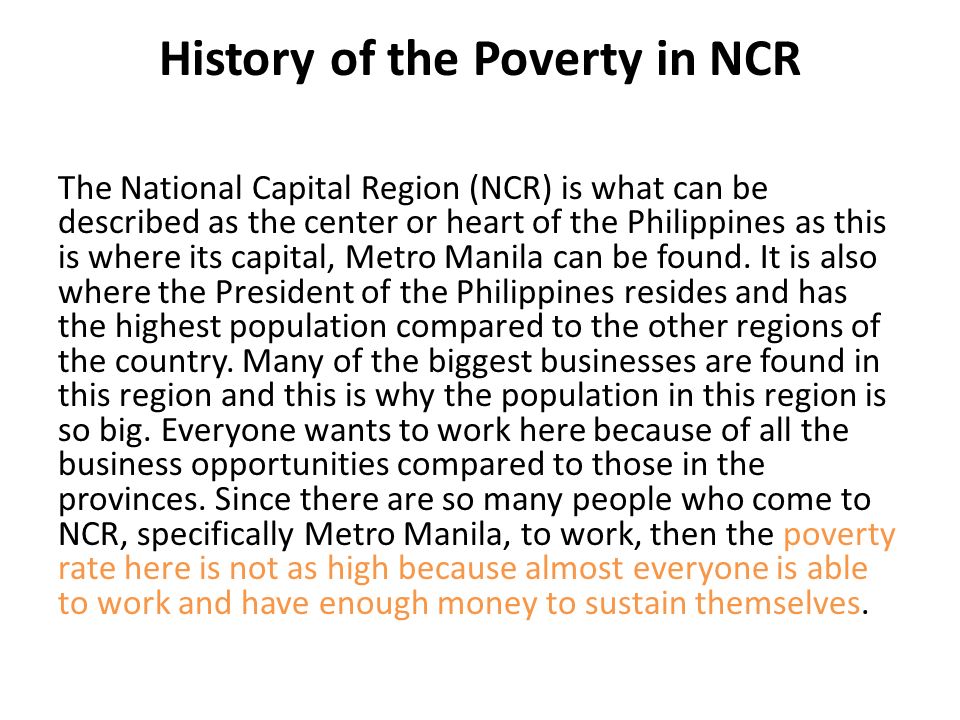 History of the Poverty in NCR

The National Capital Region (NCR) is what can be described as the center or heart of the Philippines as this is where its capital, Metro Manila can be found. It is also where the President of the Philippines resides and has the highest population compared to the other regions of the country. Many of the biggest businesses are found in this region and this is why the population in this region is so big. Everyone wants to work here because of all the business opportunities compared to those in the provinces. Since there are so many people who come to NCR, specifically Metro Manila, to work, then the poverty rate here is not as high because almost everyone is able to work and have enough money to sustain themselves.